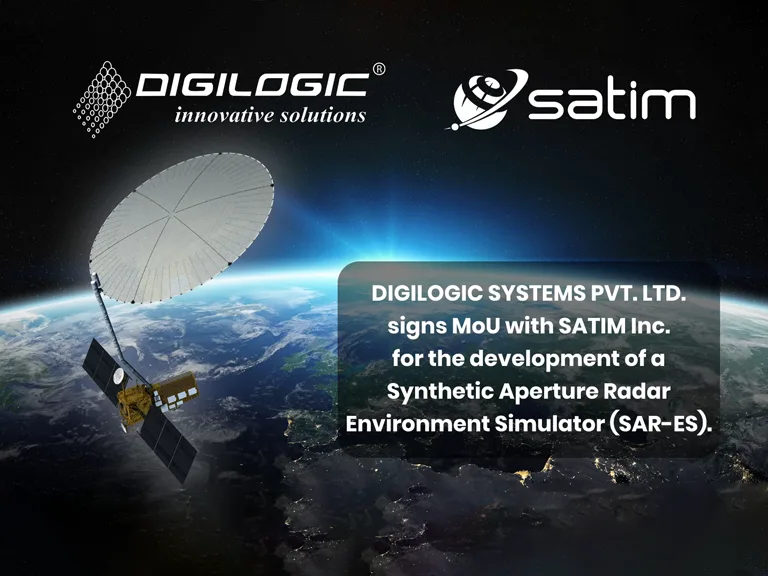 DIGILOGIC®
innovative solutions

satim

DIGILOGIC SYSTEMS PVT. LTD. signs MoU with SATIM Inc. for the development of a Synthetic Aperture Radar Environment Simulator (SAR-ES).